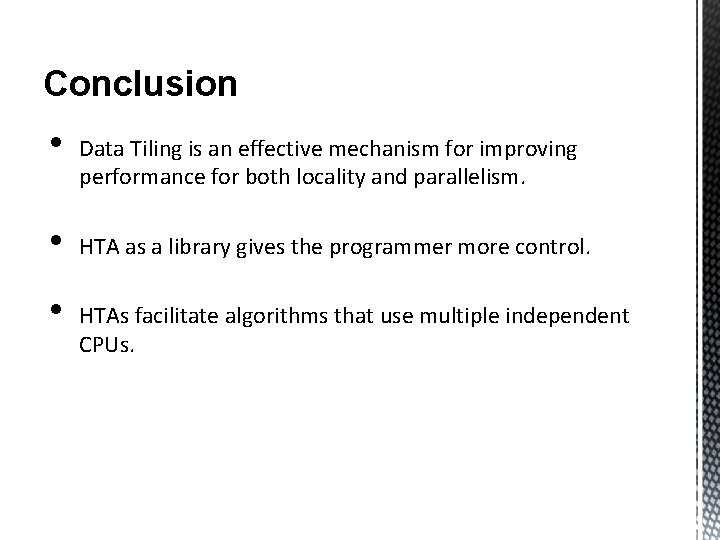 Conclusion

• Data Tiling is an effective mechanism for improving performance for both locality and parallelism.

• HTA as a library gives the programmer more control.

• HTAs facilitate algorithms that use multiple independent CPUs.